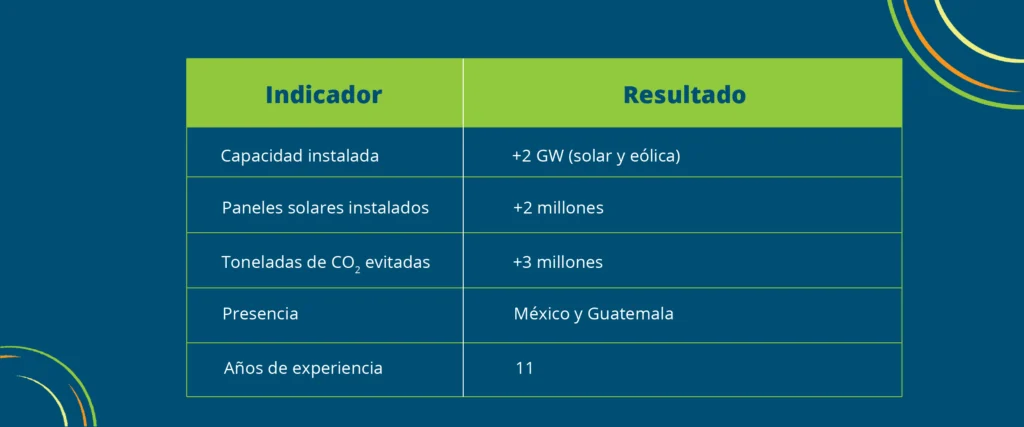 | Indicador | Resultado |
|---|---|
| Capacidad instalada | +2 GW (solar y eólica) |
| Paneles solares instalados | +2 millones |
| Toneladas de $CO_2$ evitadas | +3 millones |
| Presencia | México y Guatemala |
| Años de experiencia | 11 |